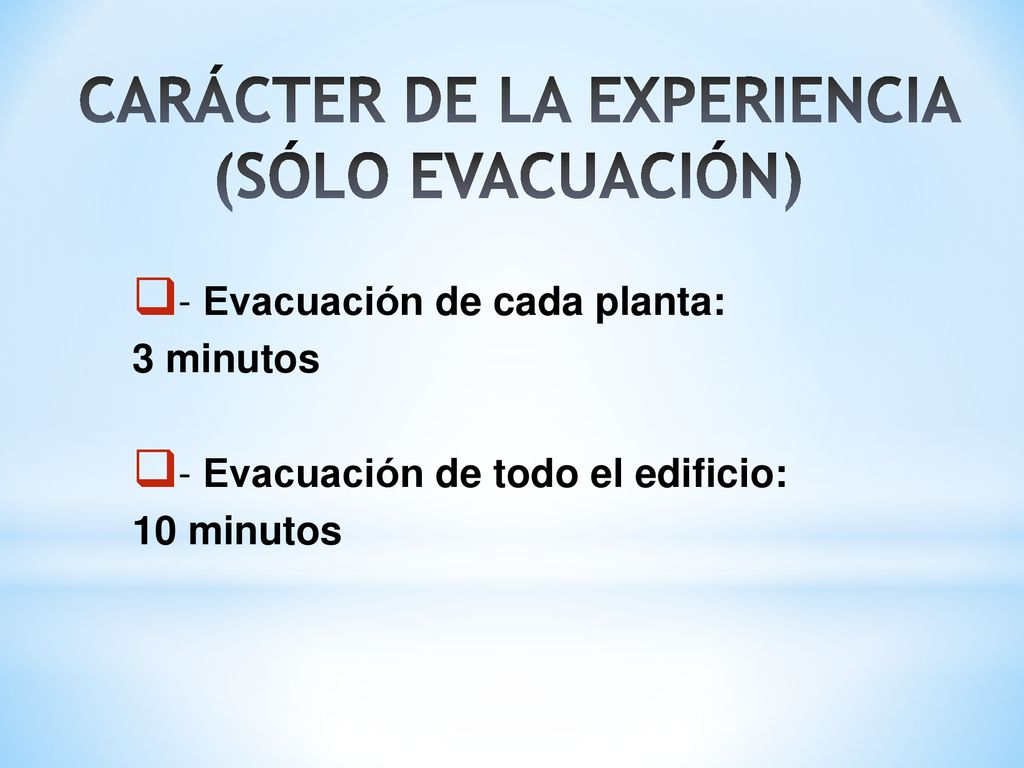 CARÁCTER DE LA EXPERIENCIA (SÓLO EVACUACIÓN)

- Evacuación de cada planta:
3 minutos

- Evacuación de todo el edificio:
10 minutos